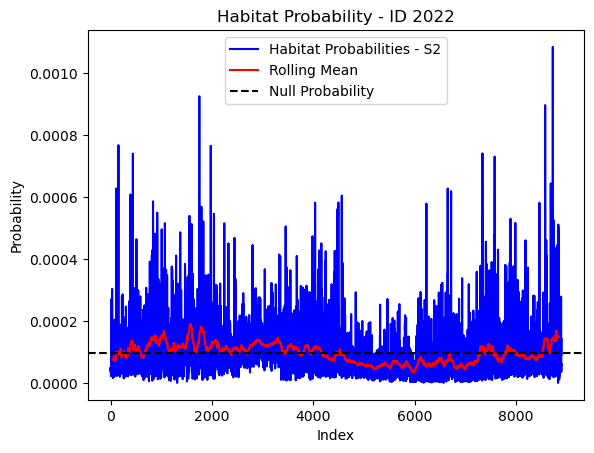 Habitat Probability - ID 2022

Habitat Probabilities - S2
Rolling Mean
Null Probability

Probability

0.0010
0.0008
0.0006
0.0004
0.0002
0.0000

0
2000
4000
6000
8000

Index